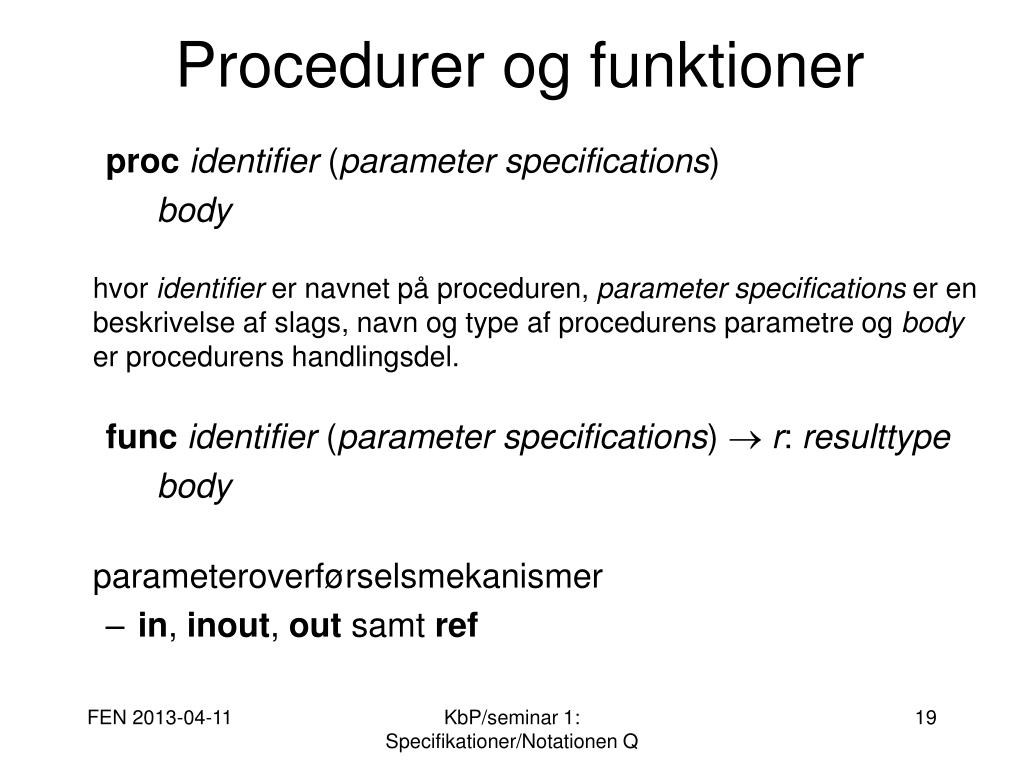 Procedurer og funktioner

proc identifier (parameter specifications)
body

hvor identifier er navnet på proceduren, parameter specifications er en beskrivelse af slags, navn og type af procedurens parametre og body er procedurens handlingsdel.

func identifier (parameter specifications) $\rightarrow$ r: resulttype
body

parameteroverførselsmekanismer
– in, inout, out samt ref

FEN 2013-04-11

KbP/seminar 1: Specifikationer/Notationen Q

19